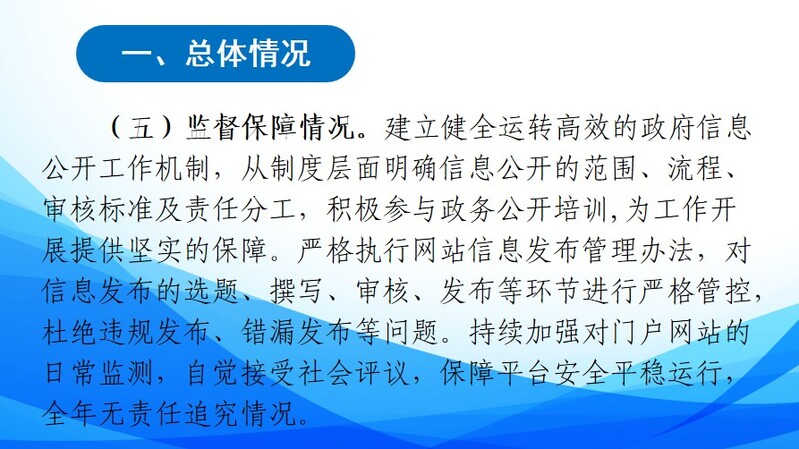 一、总体情况

（五）监督保障情况。建立健全运转高效的政府信息公开工作机制，从制度层面明确信息公开的范围、流程、审核标准及责任分工，积极参与政务公开培训,为工作开展提供坚实的保障。严格执行网站信息发布管理办法，对信息发布的选题、撰写、审核、发布等环节进行严格管控，杜绝违规发布、错漏发布等问题。持续加强对门户网站的日常监测，自觉接受社会评议，保障平台安全平稳运行，全年无责任追究情况。